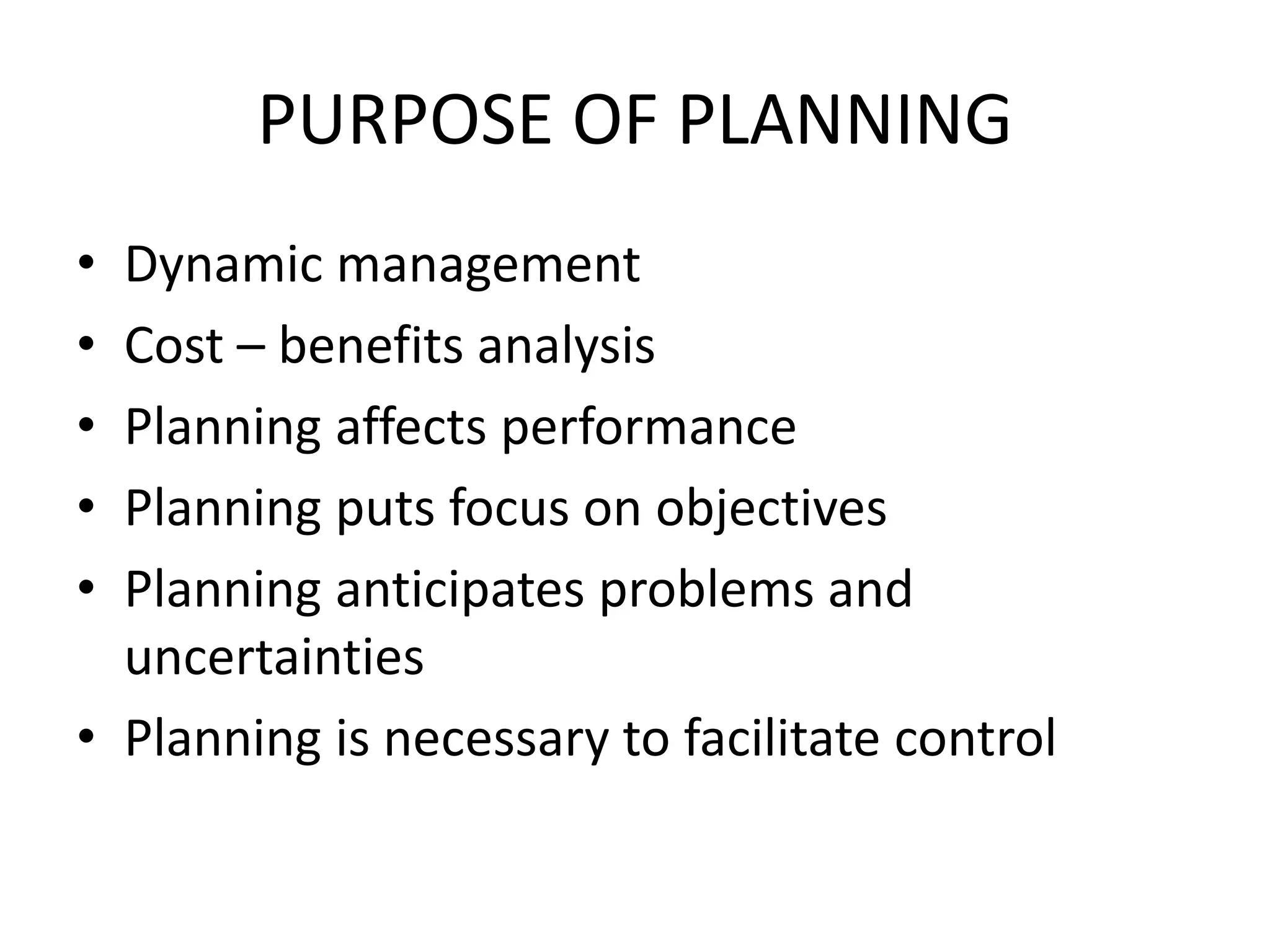 PURPOSE OF PLANNING

• Dynamic management
• Cost – benefits analysis
• Planning affects performance
• Planning puts focus on objectives
• Planning anticipates problems and uncertainties
• Planning is necessary to facilitate control